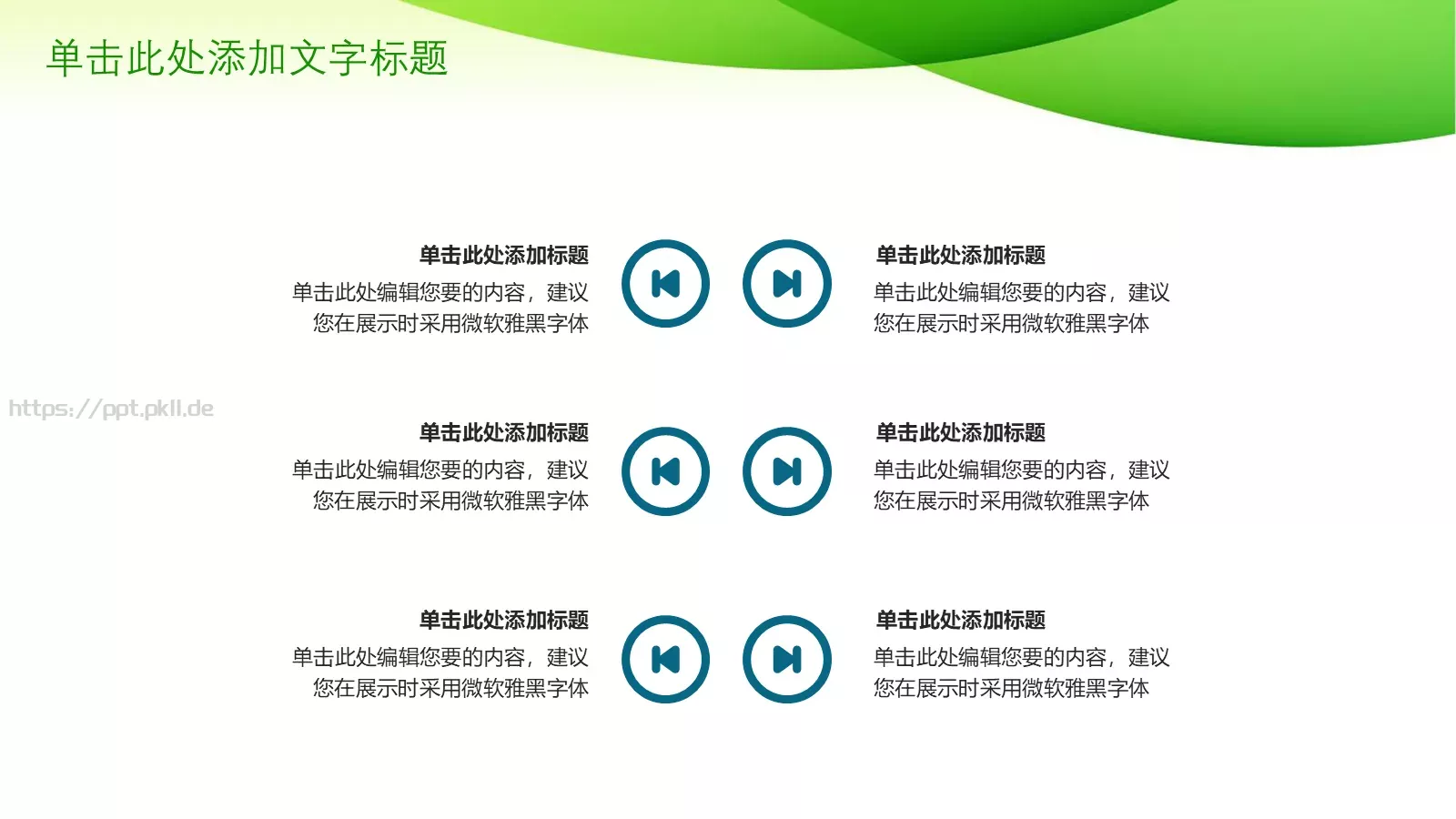 单击此处添加文字标题

单击此处添加标题
单击此处编辑您要的内容，建议您在展示时采用微软雅黑字体

单击此处添加标题
单击此处编辑您要的内容，建议您在展示时采用微软雅黑字体

https://ppt.pkll.de

单击此处添加标题
单击此处编辑您要的内容，建议您在展示时采用微软雅黑字体

单击此处添加标题
单击此处编辑您要的内容，建议您在展示时采用微软雅黑字体

单击此处添加标题
单击此处编辑您要的内容，建议您在展示时采用微软雅黑字体

单击此处添加标题
单击此处编辑您要的内容，建议您在展示时采用微软雅黑字体